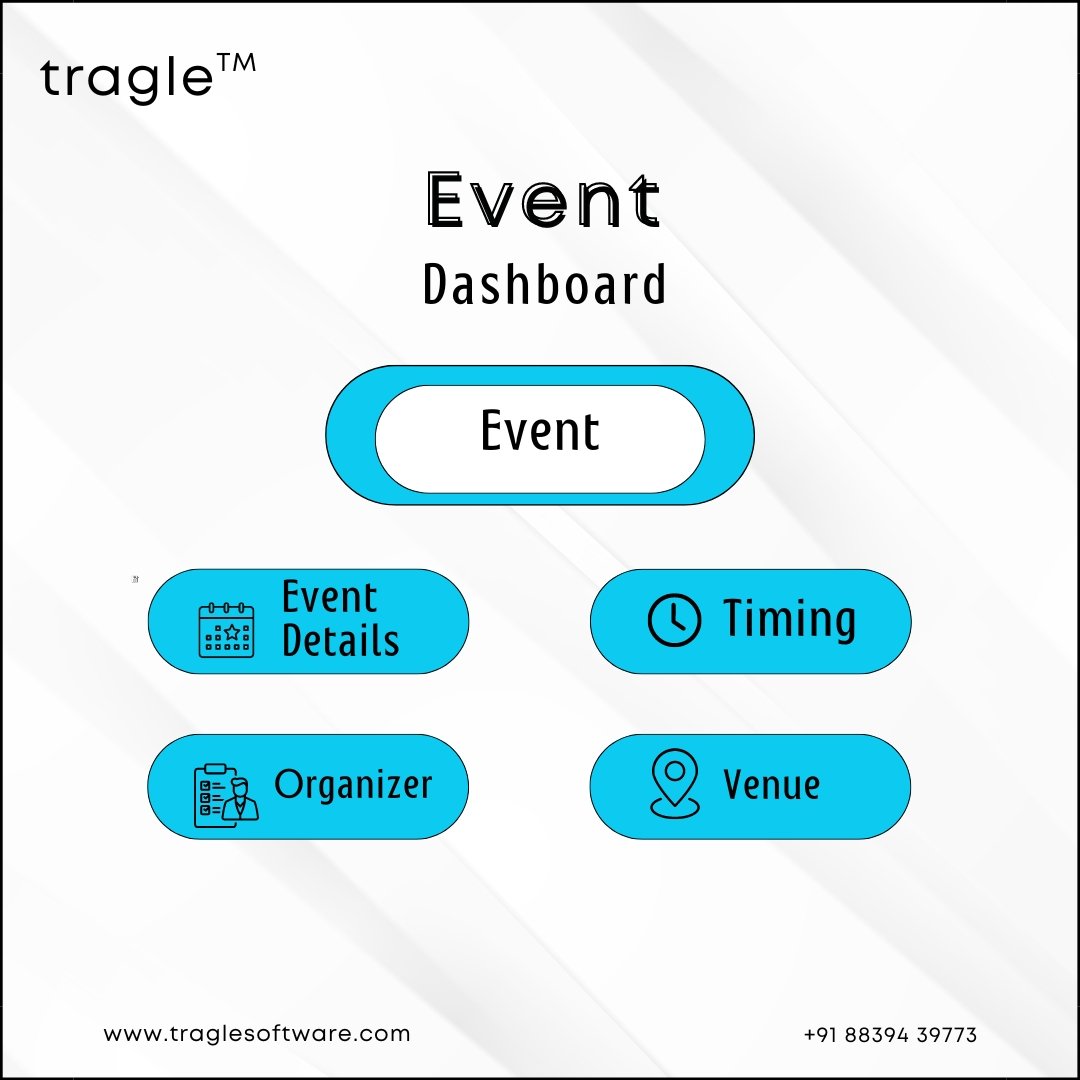 tragle™

Event
Dashboard

Event

Event Details

Timing

Organizer

Venue

www.traglesoftware.com

+91 88394 39773